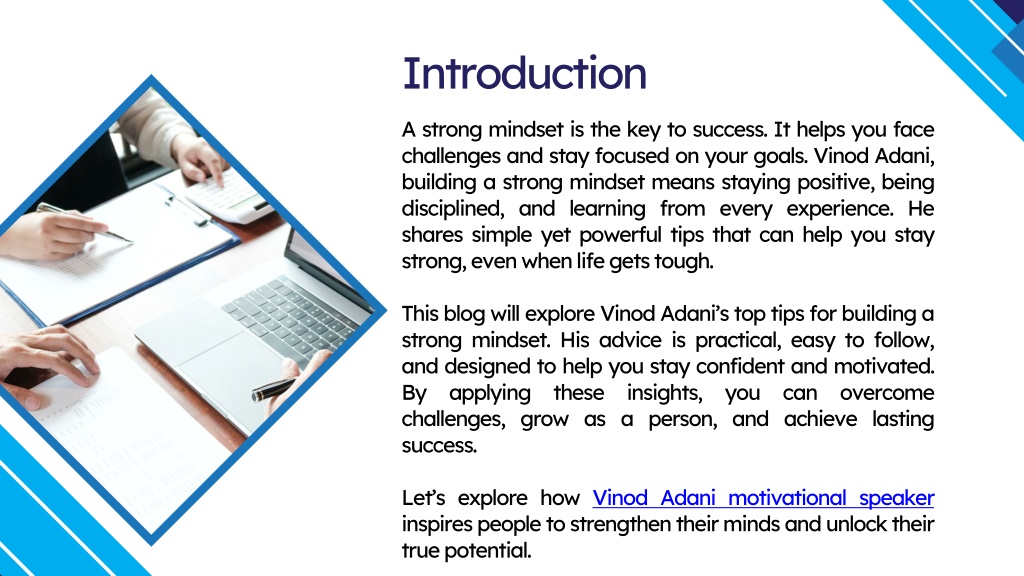 Introduction

A strong mindset is the key to success. It helps you face challenges and stay focused on your goals. Vinod Adani, building a strong mindset means staying positive, being disciplined, and learning from every experience. He shares simple yet powerful tips that can help you stay strong, even when life gets tough.

This blog will explore Vinod Adani's top tips for building a strong mindset. His advice is practical, easy to follow, and designed to help you stay confident and motivated. By applying these insights, you can overcome challenges, grow as a person, and achieve lasting success.

Let's explore how Vinod Adani motivational speaker inspires people to strengthen their minds and unlock their true potential.